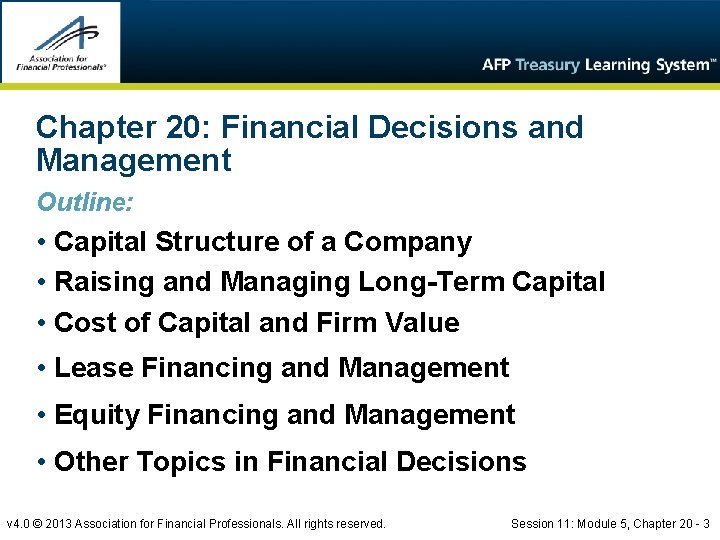 Association for Financial Professionals®

AFP Treasury Learning System™

Chapter 20: Financial Decisions and Management

Outline:

• Capital Structure of a Company
• Raising and Managing Long-Term Capital
• Cost of Capital and Firm Value
• Lease Financing and Management
• Equity Financing and Management
• Other Topics in Financial Decisions

v4.0 © 2013 Association for Financial Professionals. All rights reserved.

Session 11: Module 5, Chapter 20 - 3